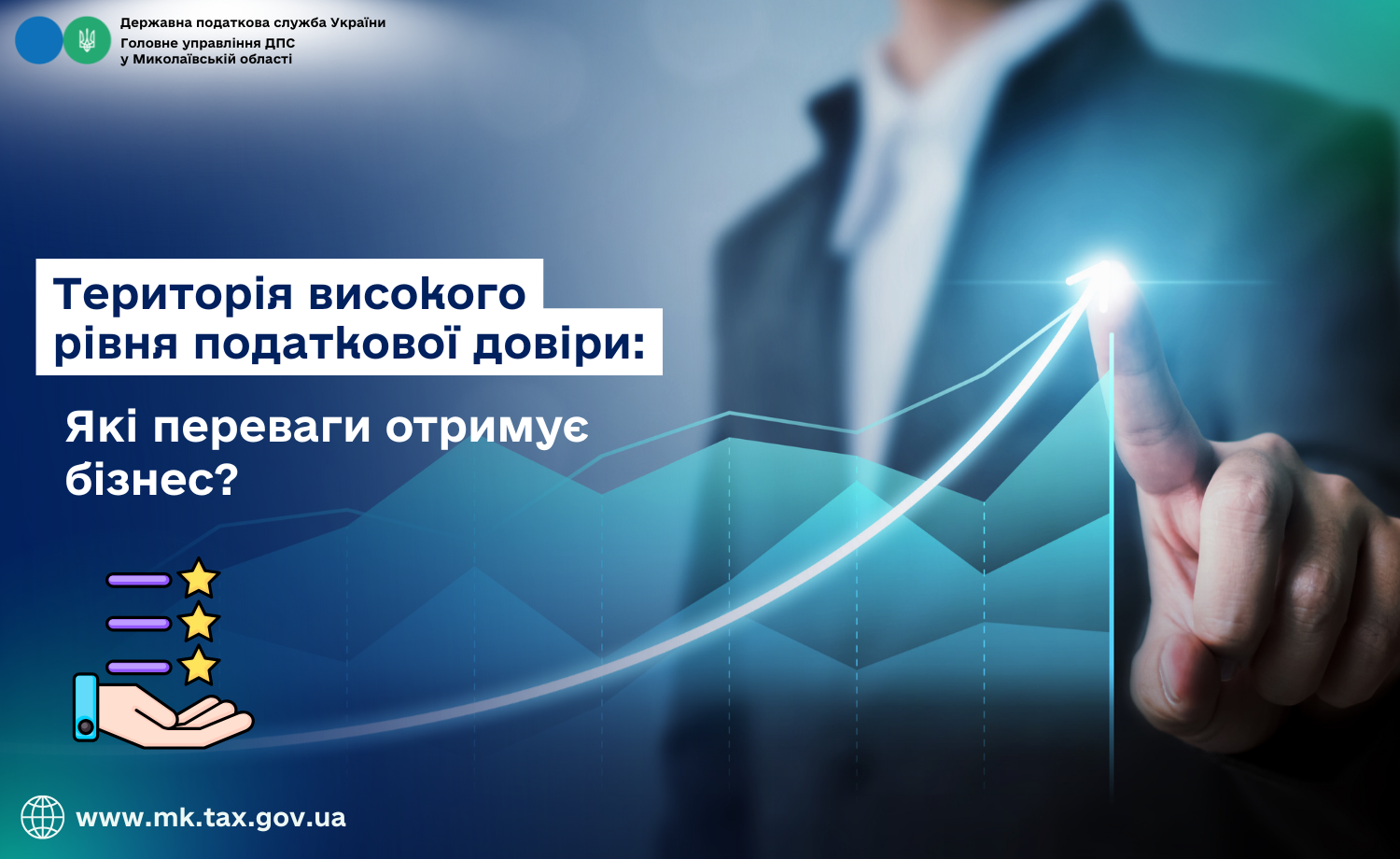 Державна податкова служба України
Головне управління ДПС
у Миколаївській області

Територія високого рівня податкової довіри:

Які переваги отримує бізнес?

www.mk.tax.gov.ua